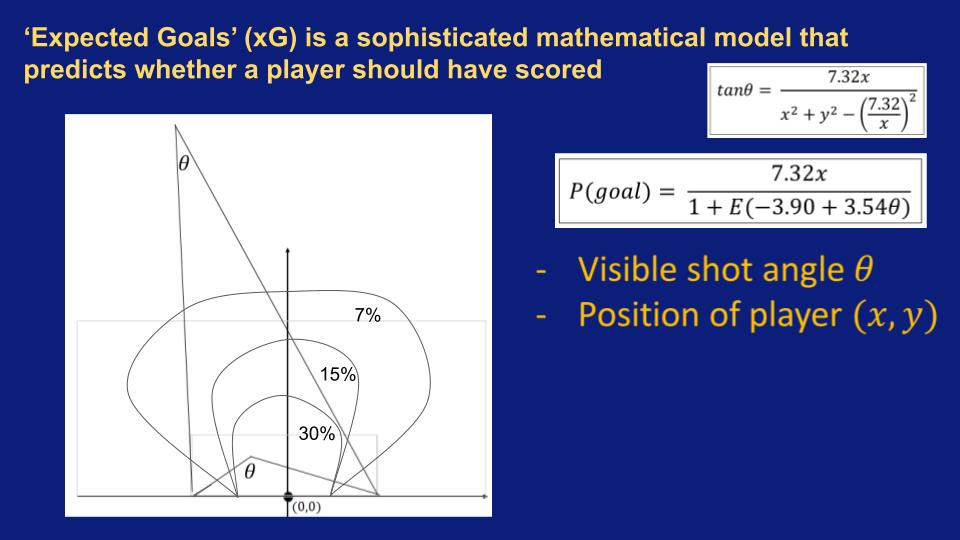 ‘Expected Goals’ (xG) is a sophisticated mathematical model that predicts whether a player should have scored

$tan\theta = \frac{7.32x}{x^2 + y^2 - \left(\frac{7.32}{x}\right)^2}$

$P(goal) = \frac{7.32x}{1 + E(-3.90 + 3.54\theta)}$

- Visible shot angle $\theta$
- Position of player $(x, y)$

$\theta$

7%

15%

30%

$\theta$

(0,0)